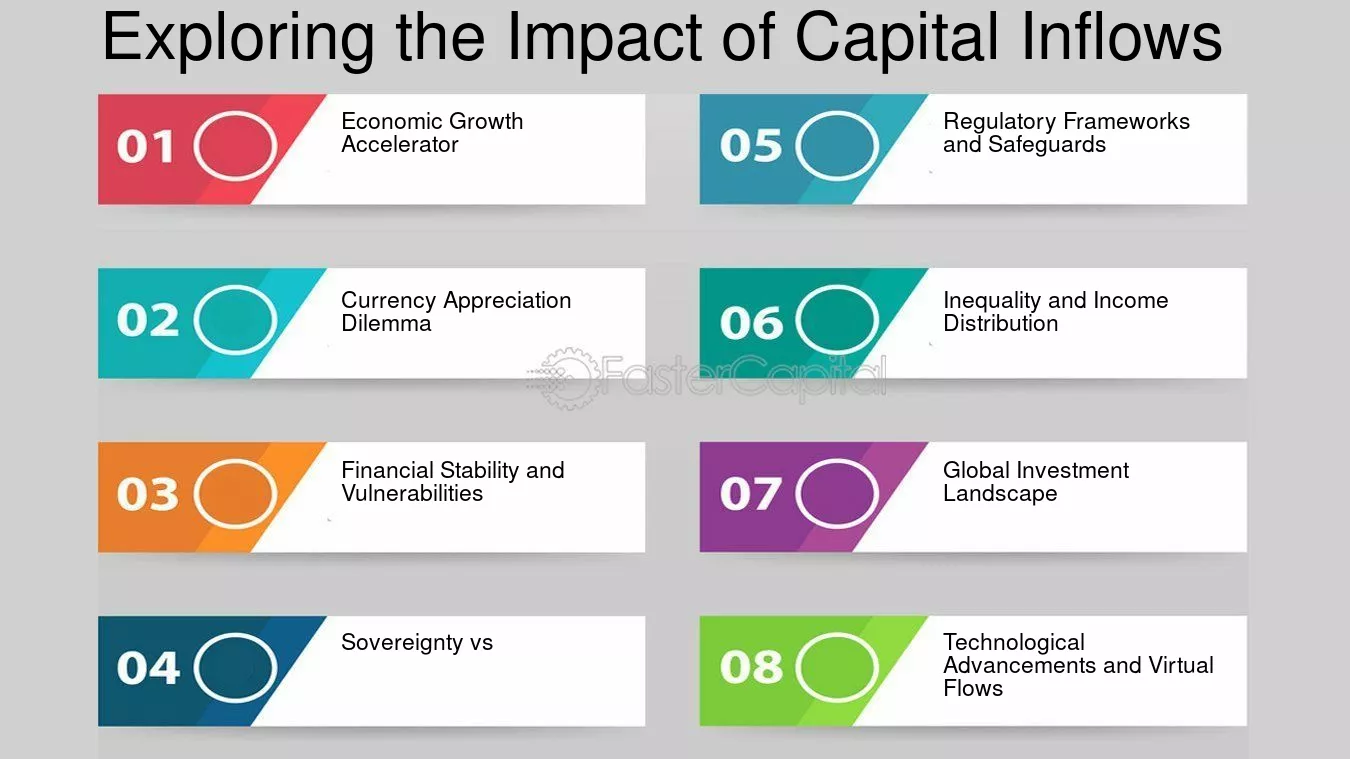 Exploring the Impact of Capital Inflows

01 Economic Growth Accelerator

02 Currency Appreciation Dilemma

03 Financial Stability and Vulnerabilities

04 Sovereignty vs

05 Regulatory Frameworks and Safeguards

06 Inequality and Income Distribution

07 Global Investment Landscape

08 Technological Advancements and Virtual Flows

FasterCapital